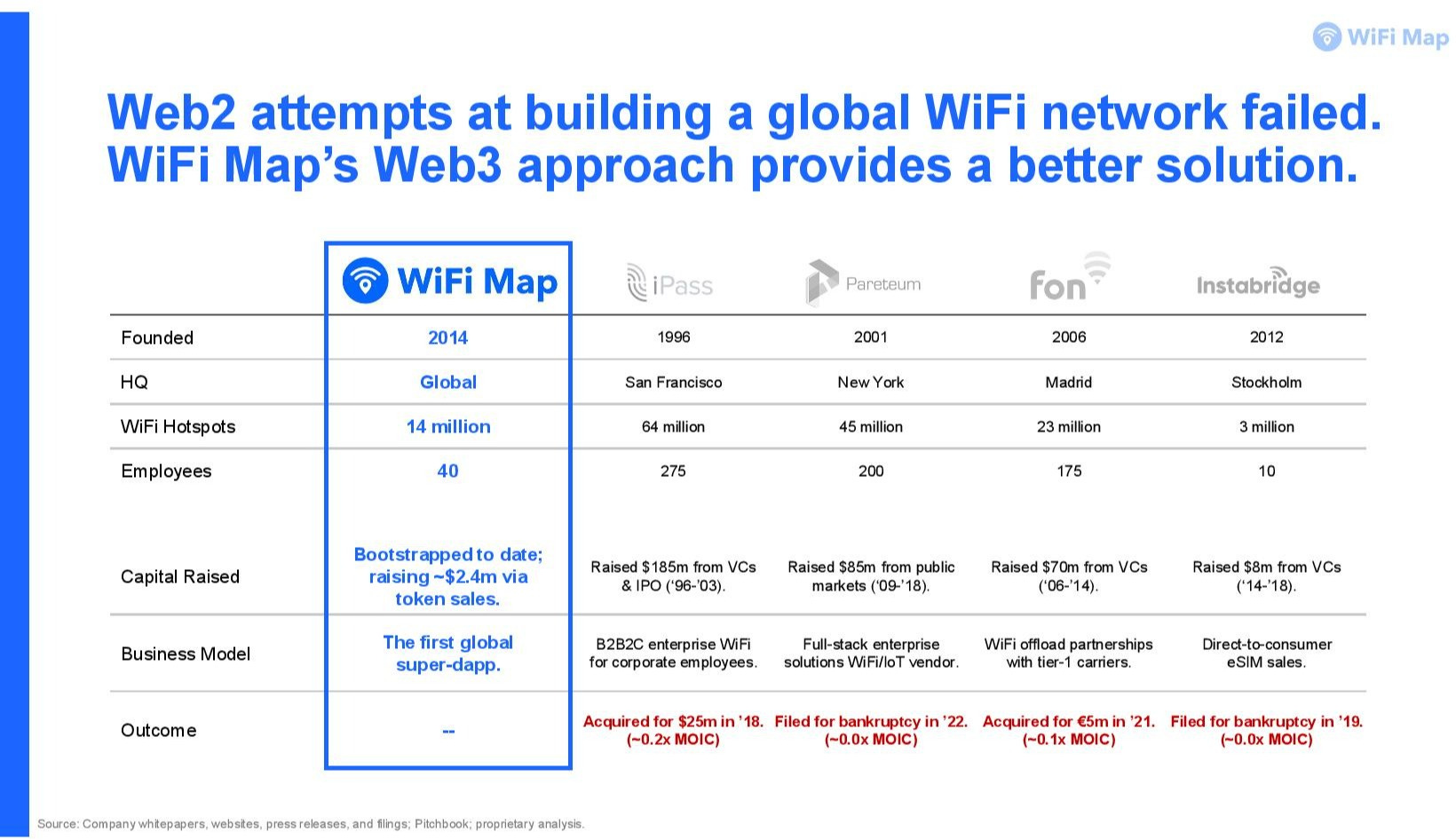 WiFi Map

Web2 attempts at building a global WiFi network failed. WiFi Map's Web3 approach provides a better solution.

| | WiFi Map | iPass | Pareteum | fon | Instabridge |
|---|---|---|---|---|---|
| Founded | 2014 | 1996 | 2001 | 2006 | 2012 |
| HQ | Global | San Francisco | New York | Madrid | Stockholm |
| WiFi Hotspots | 14 million | 64 million | 45 million | 23 million | 3 million |
| Employees | 40 | 275 | 200 | 175 | 10 |
| Capital Raised | Bootstrapped to date; raising ~$2.4m via token sales. | Raised $185m from VCs & IPO ('96-'03). | Raised $85m from public markets ('09-'18). | Raised $70m from VCs ('06-'14). | Raised $8m from VCs ('14-'18). |
| Business Model | The first global super-dapp. | B2B2C enterprise WiFi for corporate employees. | Full-stack enterprise solutions WiFi/IoT vendor. | WiFi offload partnerships with tier-1 carriers. | Direct-to-consumer eSIM sales. |
| Outcome | -- | Acquired for $25m in '18. (~0.2x MOIC) | Filed for bankruptcy in '22. (~0.0x MOIC) | Acquired for €5m in '21. (~0.1x MOIC) | Filed for bankruptcy in '19. (~0.0x MOIC) |

Source: Company whitepapers, websites, press releases, and filings; Pitchbook; proprietary analysis.